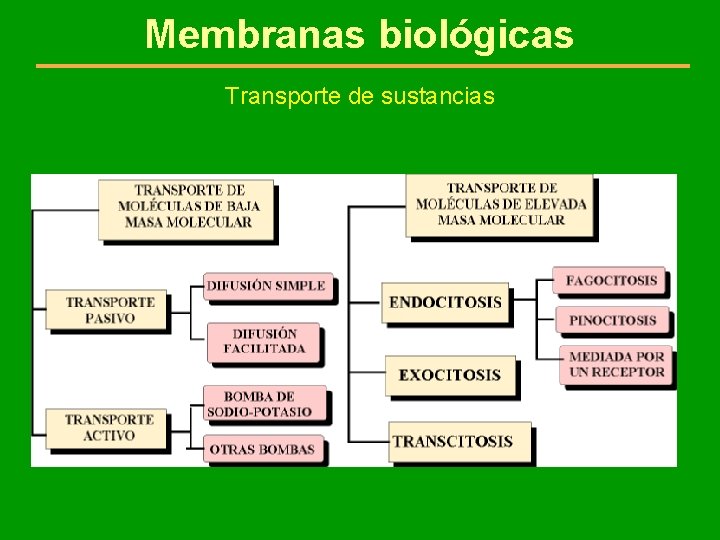 Membranas biológicas

Transporte de sustancias

TRANSPORTE DE MOLÉCULAS DE BAJA MASA MOLECULAR

TRANSPORTE PASIVO

DIFUSIÓN SIMPLE

DIFUSIÓN FACILITADA

TRANSPORTE ACTIVO

BOMBA DE SODIO-POTASIO

OTRAS BOMBAS

TRANSPORTE DE MOLÉCULAS DE ELEVADA MASA MOLECULAR

ENDOCITOSIS

FAGOCITOSIS

PINOCITOSIS

MEDIADA POR UN RECEPTOR

EXOCITOSIS

TRANSCITOSIS